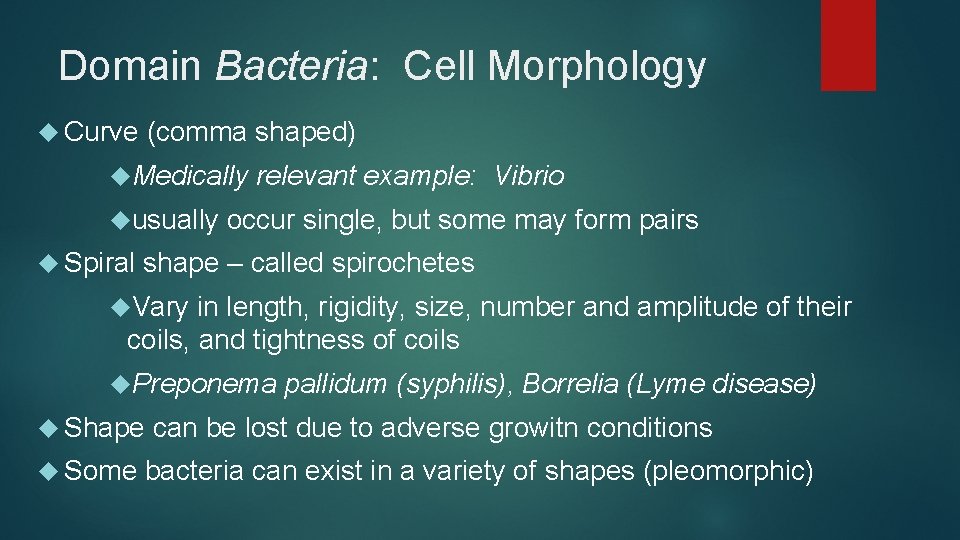 Domain Bacteria: Cell Morphology

Curve (comma shaped)

Medically relevant example: Vibrio

usually occur single, but some may form pairs

Spiral shape – called spirochetes

Vary in length, rigidity, size, number and amplitude of their coils, and tightness of coils

Preponema pallidum (syphilis), Borrelia (Lyme disease)

Shape can be lost due to adverse growitn conditions

Some bacteria can exist in a variety of shapes (pleomorphic)